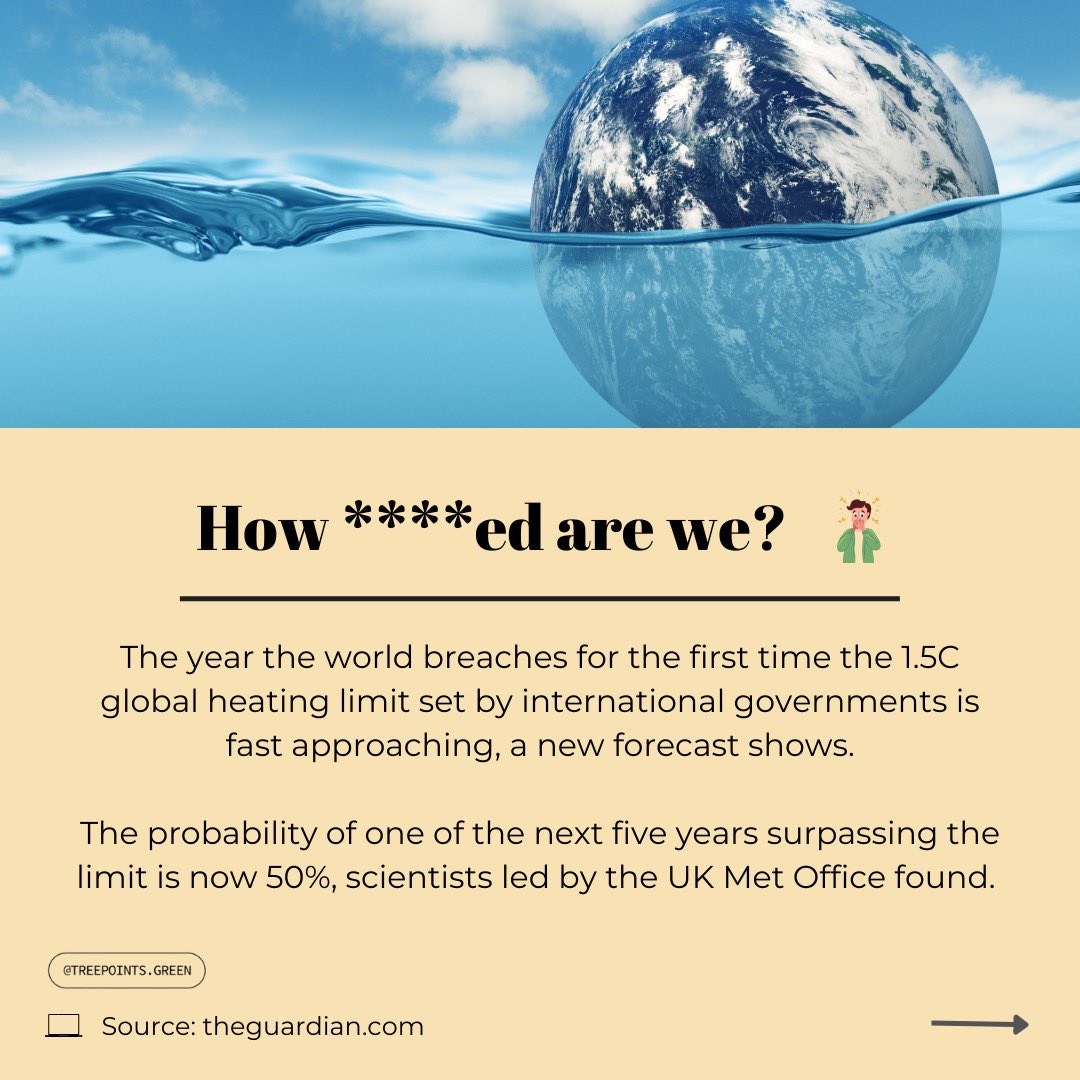 How ****ed are we?

The year the world breaches for the first time the 1.5C global heating limit set by international governments is fast approaching, a new forecast shows.

The probability of one of the next five years surpassing the limit is now 50%, scientists led by the UK Met Office found.

@TREEPOINTS.GREEN

Source: theguardian.com